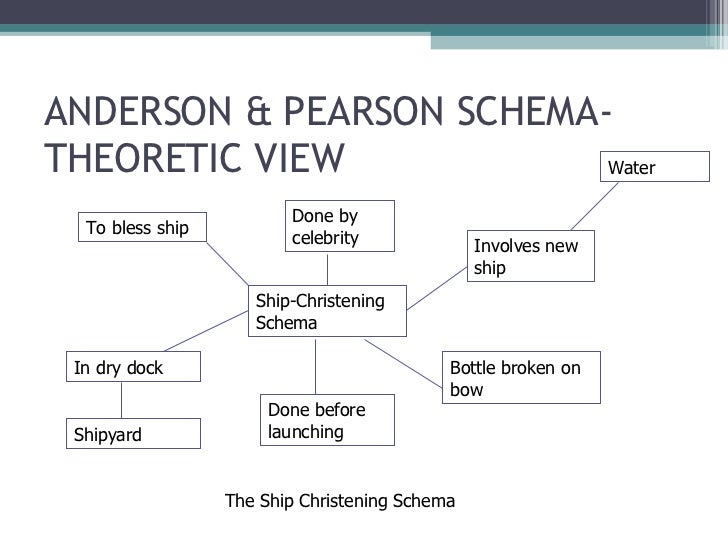 ANDERSON & PEARSON SCHEMA-THEORETIC VIEW

Water

To bless ship

Done by celebrity

Involves new ship

Ship-Christening Schema

In dry dock

Bottle broken on bow

Done before launching

Shipyard

The Ship Christening Schema